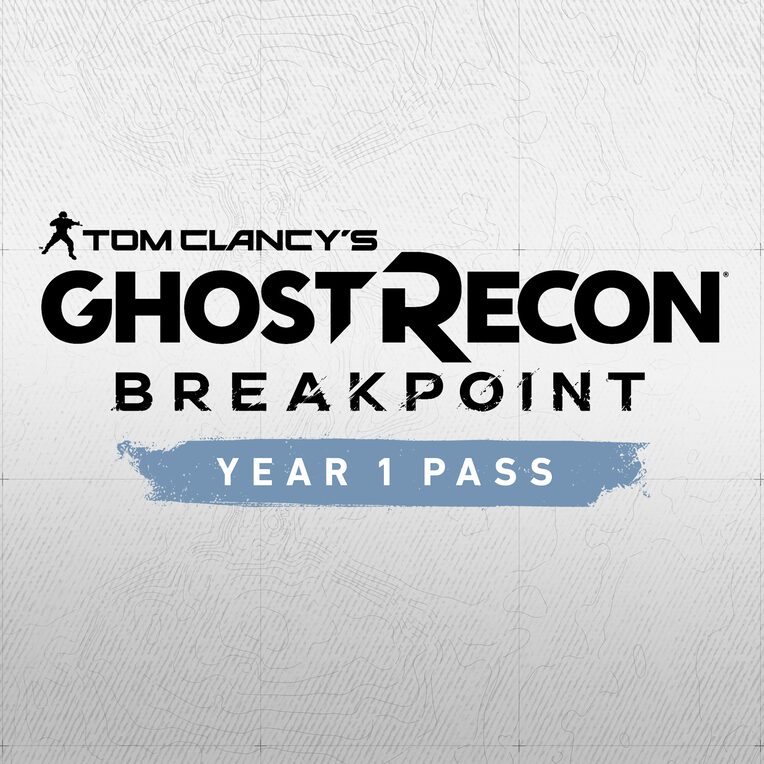 TOM CLANCY'S
GHOST RECON®
BREAKPOINT
YEAR 1 PASS